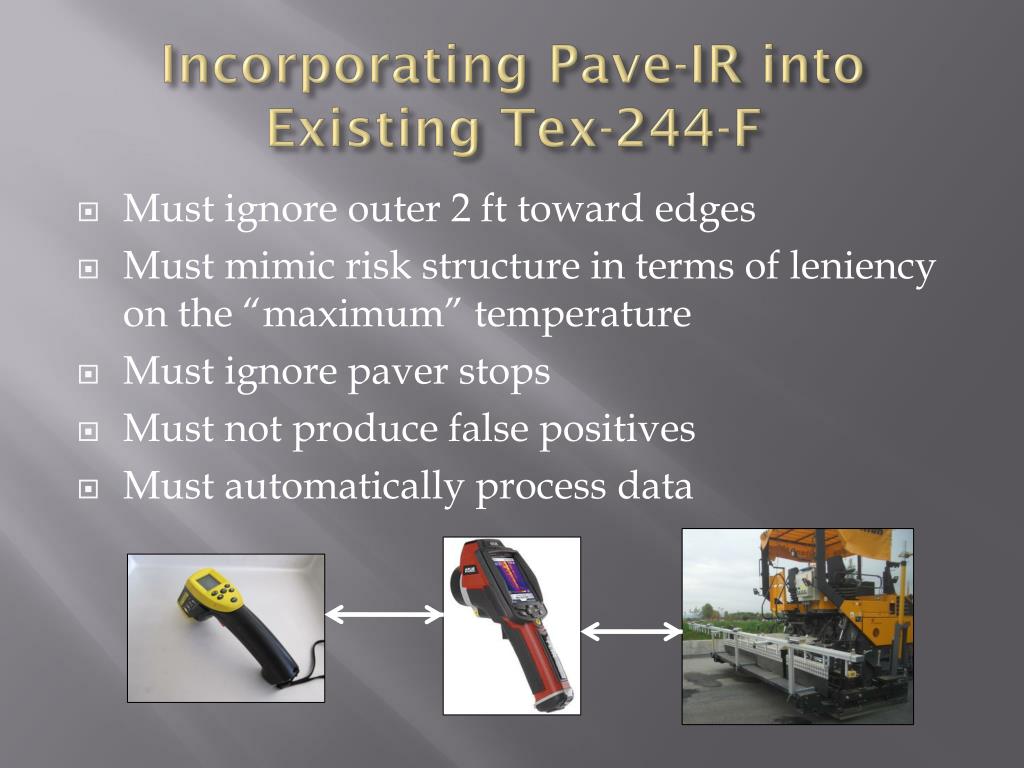 Incorporating Pave-IR into Existing Tex-244-F

Must ignore outer 2 ft toward edges

Must mimic risk structure in terms of leniency on the “maximum” temperature

Must ignore paver stops

Must not produce false positives

Must automatically process data